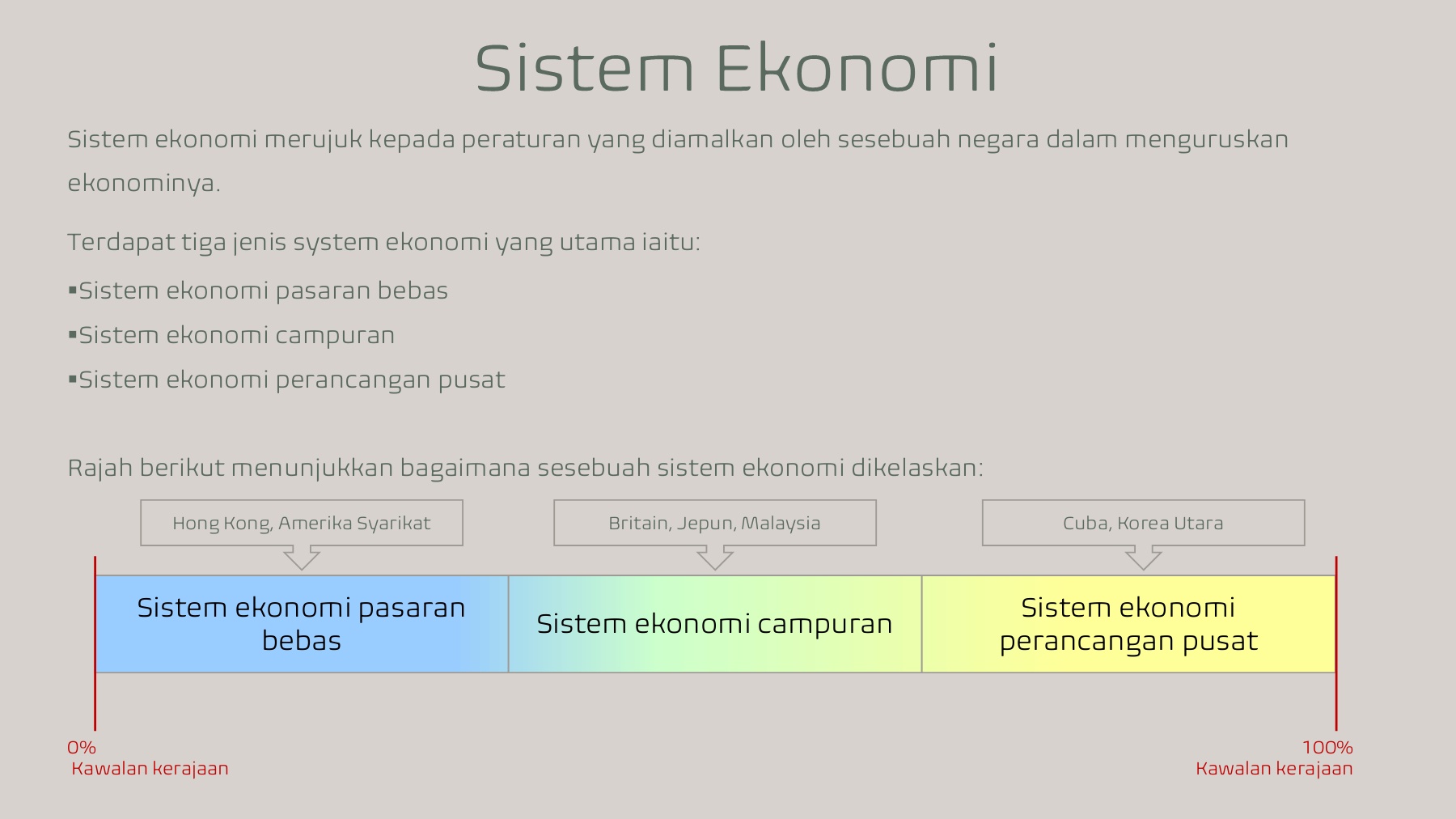 Sistem Ekonomi

Sistem ekonomi merujuk kepada peraturan yang diamalkan oleh sesebuah negara dalam menguruskan ekonominya.

Terdapat tiga jenis system ekonomi yang utama iaitu:

▪Sistem ekonomi pasaran bebas

▪Sistem ekonomi campuran

▪Sistem ekonomi perancangan pusat

Rajah berikut menunjukkan bagaimana sesebuah sistem ekonomi dikelaskan:

Hong Kong, Amerika Syarikat

Britain, Jepun, Malaysia

Cuba, Korea Utara

Sistem ekonomi pasaran bebas

Sistem ekonomi campuran

Sistem ekonomi perancangan pusat

0%
Kawalan kerajaan

100%
Kawalan kerajaan